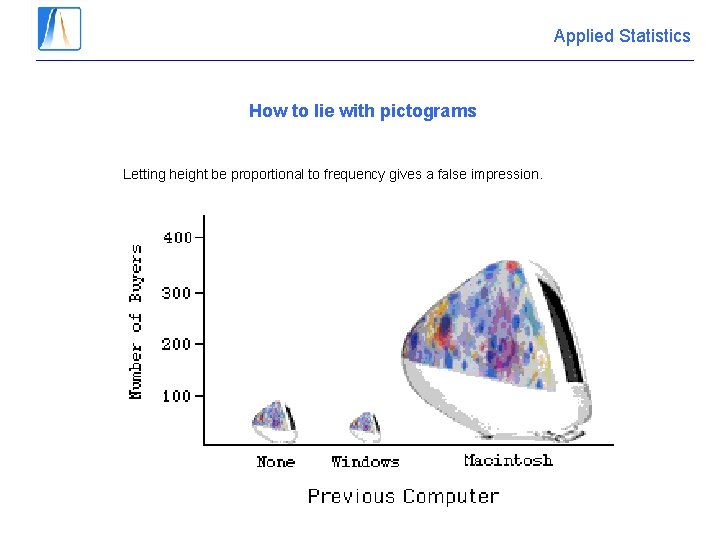 Applied Statistics

How to lie with pictograms

Letting height be proportional to frequency gives a false impression.

Number of Buyers

400
300
200
100

None
Windows
Macintosh

Previous Computer